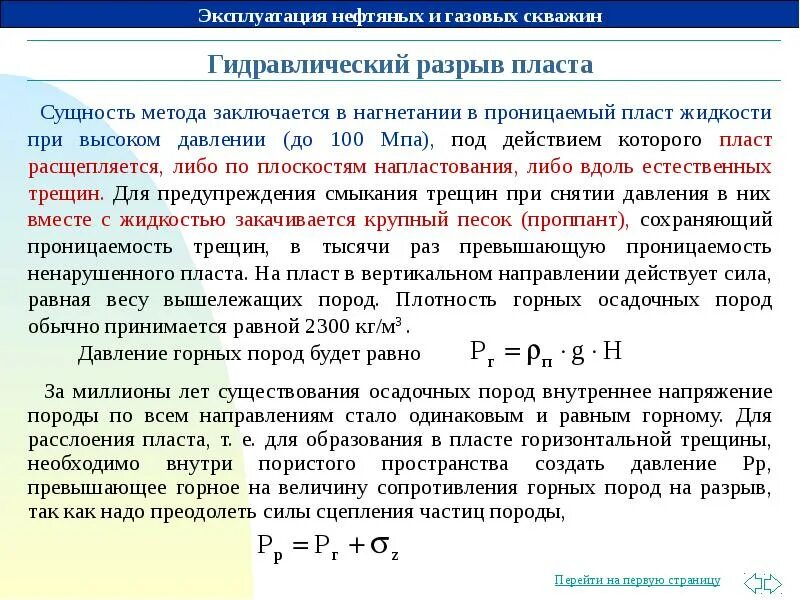 Эксплуатация нефтяных и газовых скважин

Гидравлический разрыв пласта

Сущность метода заключается в нагнетании в проницаемый пласт жидкости при высоком давлении (до 100 Мпа), под действием которого пласт расщепляется, либо по плоскостям напластования, либо вдоль естественных трещин. Для предупреждения смыкания трещин при снятии давления в них вместе с жидкостью закачивается крупный песок (проппант), сохраняющий проницаемость трещин, в тысячи раз превышающую проницаемость ненарушенного пласта. На пласт в вертикальном направлении действует сила, равная весу вышележащих пород. Плотность горных осадочных пород обычно принимается равной 2300 кг/м$^3$.

Давление горных пород будет равно $P_г = \rho_п \cdot g \cdot H$

За миллионы лет существования осадочных пород внутреннее напряжение породы по всем направлениям стало одинаковым и равным горному. Для расслоения пласта, т. е. для образования в пласте горизонтальной трещины, необходимо внутри пористого пространства создать давление Рр, превышающее горное на величину сопротивления горных пород на разрыв, так как надо преодолеть силы сцепления частиц породы,

$P_р = P_г + \sigma_z$

Перейти на первую страницу